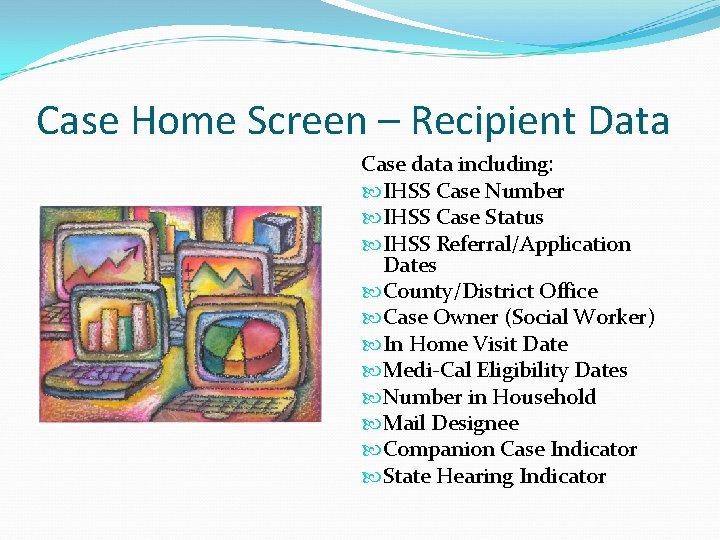 Case Home Screen – Recipient Data

Case data including:
IHSS Case Number
IHSS Case Status
IHSS Referral/Application Dates
County/District Office
Case Owner (Social Worker)
In Home Visit Date
Medi-Cal Eligibility Dates
Number in Household
Mail Designee
Companion Case Indicator
State Hearing Indicator